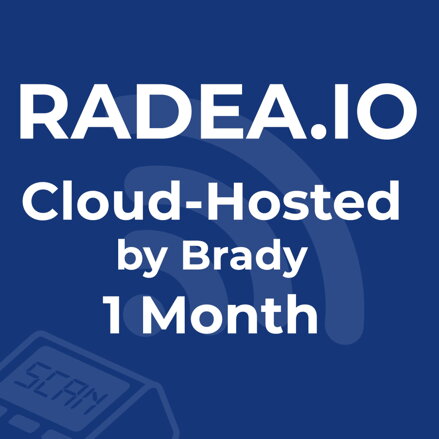 RADEA.IO
Cloud-Hosted
by Brady
1 Month

SCAN